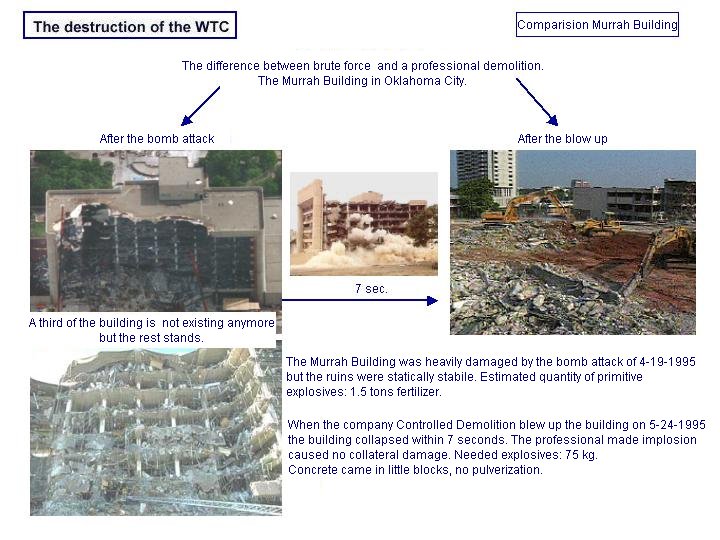 The destruction of the WTC

Comparision Murrah Building

The difference between brute force and a professional demolition.
The Murrah Building in Oklahoma City.

After the bomb attack

After the blow up

7 sec.

A third of the building is not existing anymore but the rest stands.

The Murrah Building was heavily damaged by the bomb attack of 4-19-1995 but the ruins were statically stabile. Estimated quantity of primitive explosives: 1.5 tons fertilizer.

When the company Controlled Demolition blew up the building on 5-24-1995 the building collapsed within 7 seconds. The professional made implosion caused no collateral damage. Needed explosives: 75 kg.
Concrete came in little blocks, no pulverization.